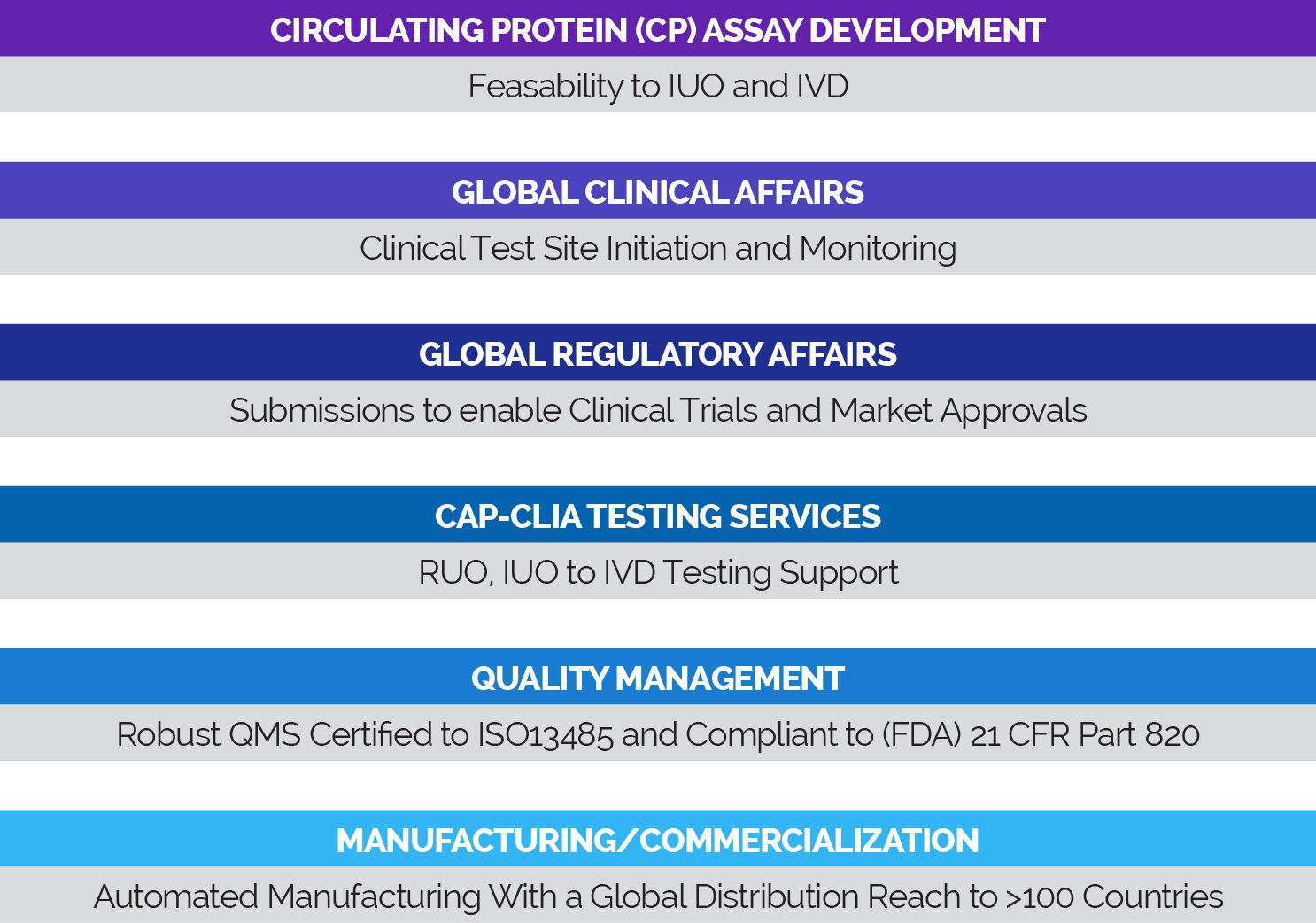 CIRCULATING PROTEIN (CP) ASSAY DEVELOPMENT

Feasability to IUO and IVD

GLOBAL CLINICAL AFFAIRS

Clinical Test Site Initiation and Monitoring

GLOBAL REGULATORY AFFAIRS

Submissions to enable Clinical Trials and Market Approvals

CAP-CLIA TESTING SERVICES

RUO, IUO to IVD Testing Support

QUALITY MANAGEMENT

Robust QMS Certified to ISO13485 and Compliant to (FDA) 21 CFR Part 820

MANUFACTURING/COMMERCIALIZATION

Automated Manufacturing With a Global Distribution Reach to >100 Countries